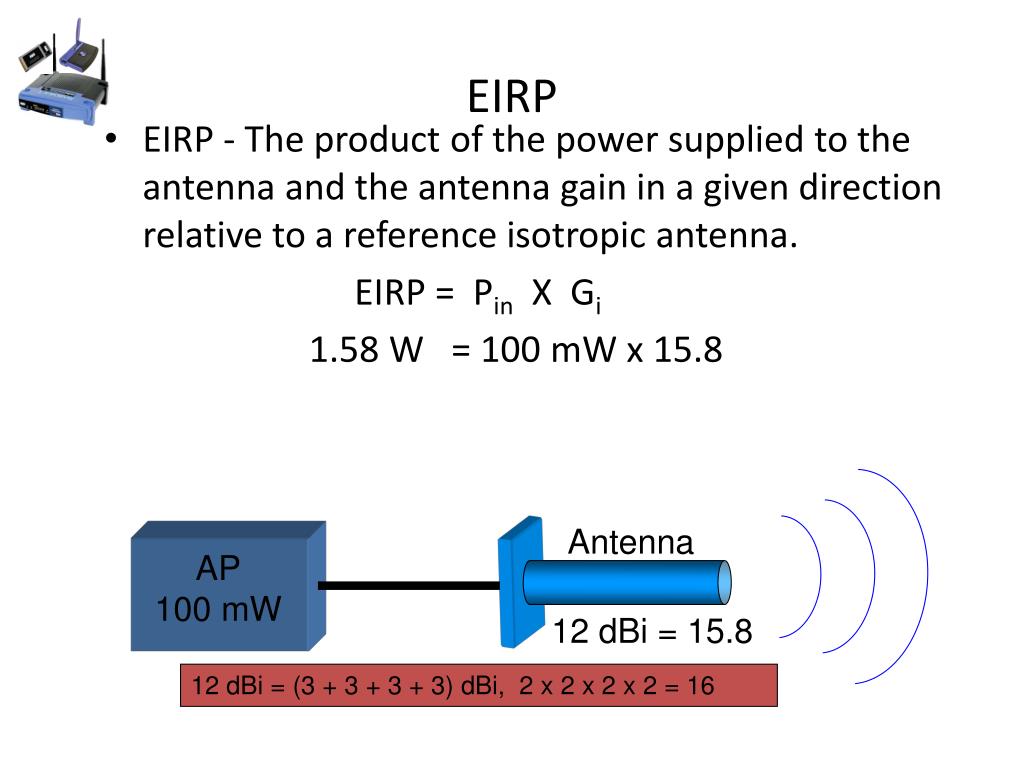 EIRP

• EIRP - The product of the power supplied to the antenna and the antenna gain in a given direction relative to a reference isotropic antenna.

EIRP = $P_{in}$ X $G_i$

1.58 W = 100 mW x 15.8

AP
100 mW

Antenna

12 dBi = 15.8

12 dBi = (3 + 3 + 3 + 3) dBi, 2 x 2 x 2 x 2 = 16